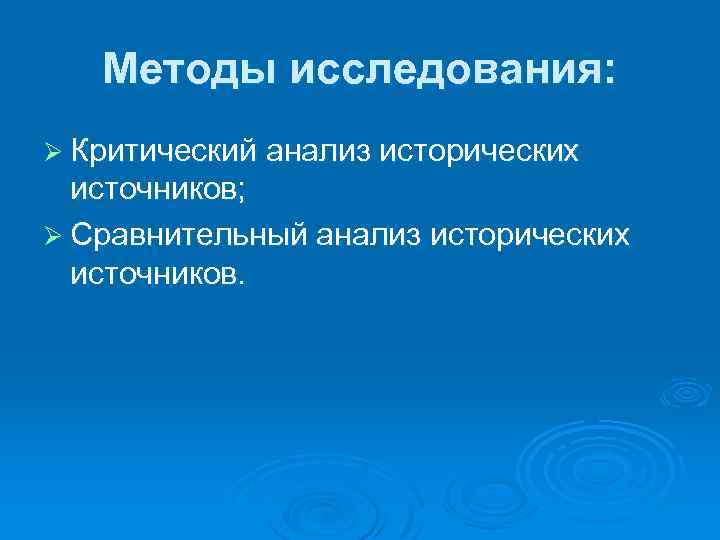 Методы исследования:

➢ Критический анализ исторических источников;

➢ Сравнительный анализ исторических источников.